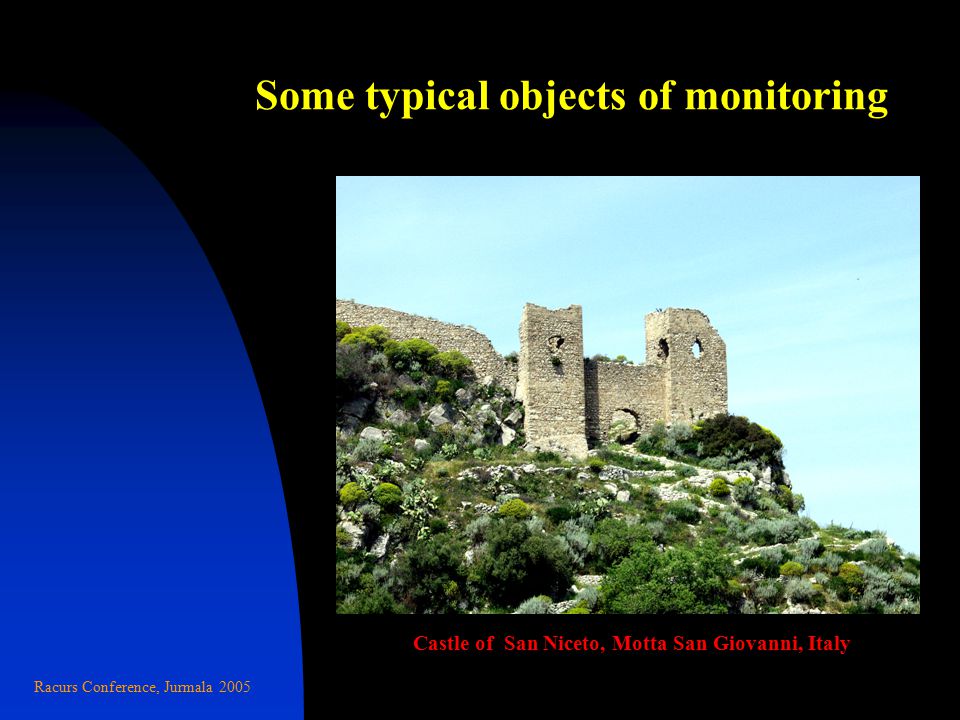 Some typical objects of monitoring

Castle of San Niceto, Motta San Giovanni, Italy

Racurs Conference, Jurmala 2005